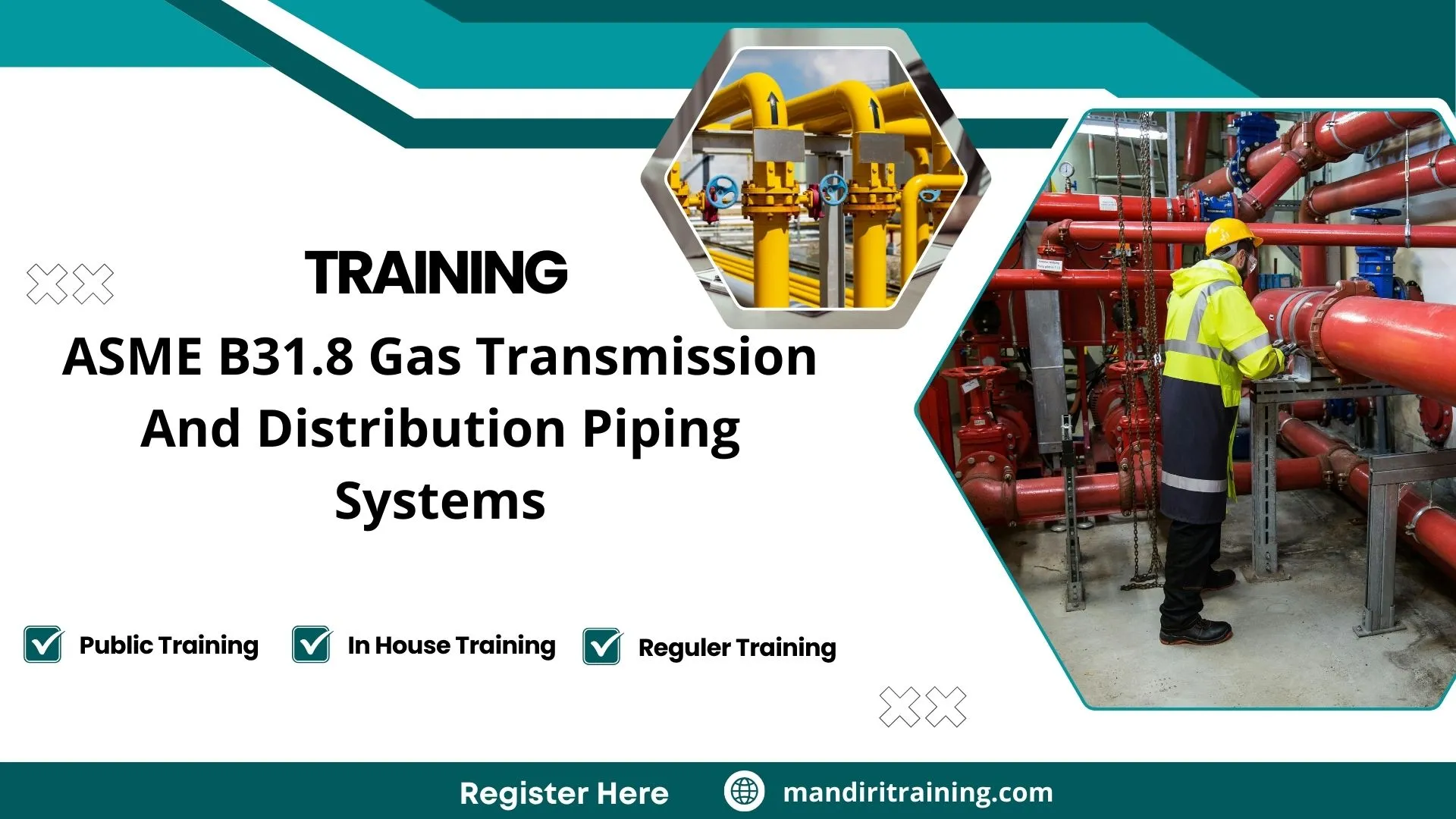 TRAINING

ASME B31.8 Gas Transmission And Distribution Piping Systems

Public Training

In House Training

Reguler Training

Register Here

mandiritraining.com